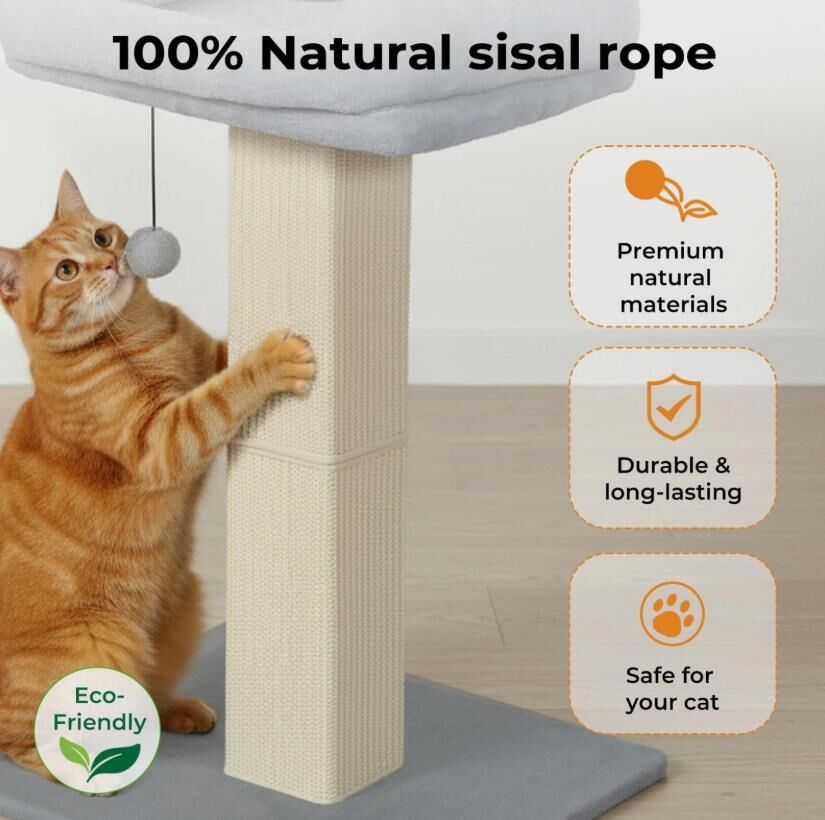 100% Natural sisal rope

Premium natural materials

Durable & long-lasting

Safe for your cat

Eco-Friendly